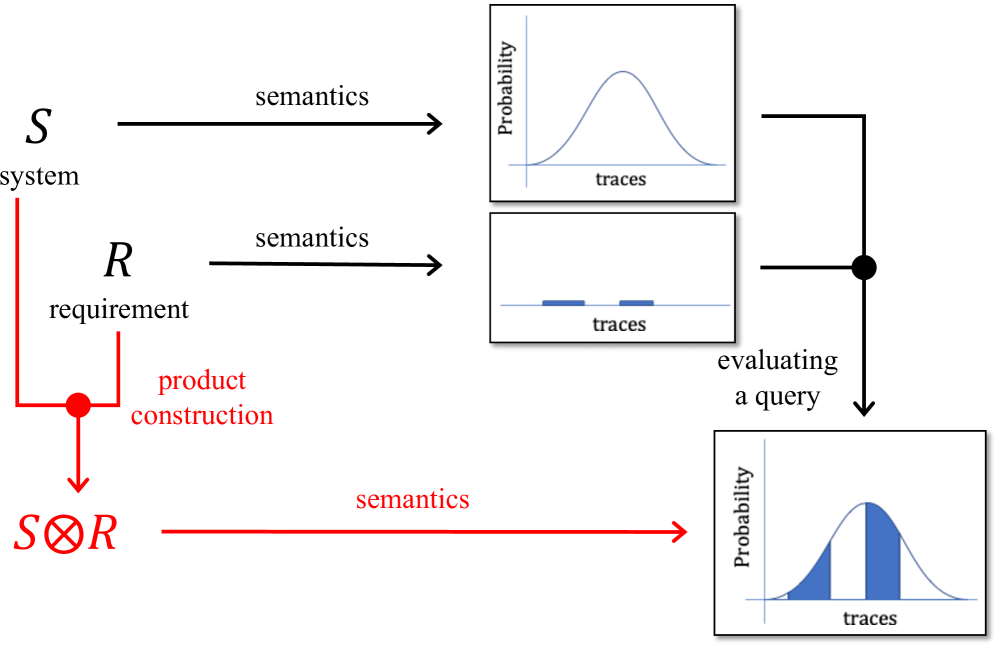 $S$
system

semantics

Probability

traces

$R$
requirement

semantics

traces

product construction

evaluating a query

$S \otimes R$

semantics

Probability

traces